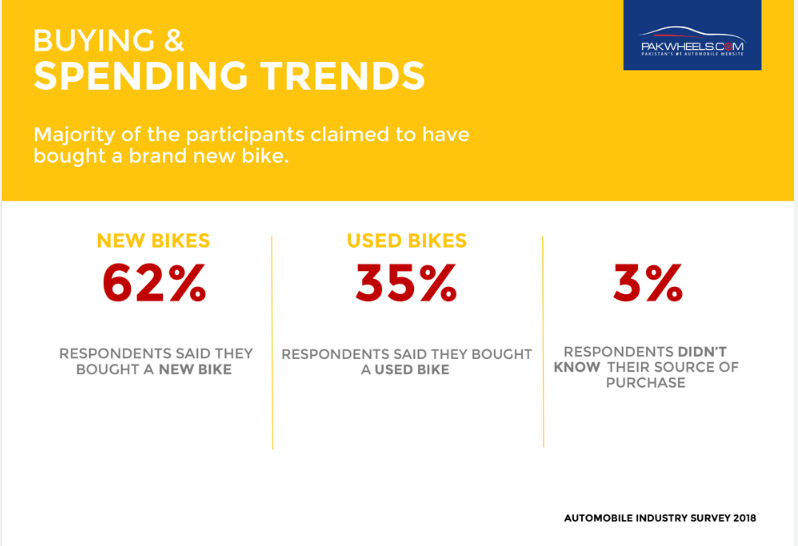 BUYING &
SPENDING TRENDS

PAKWHEELS.COM
PAKISTAN'S #1 AUTOMOBILE WEBSITE

Majority of the participants claimed to have bought a brand new bike.

NEW BIKES
62%
RESPONDENTS SAID THEY BOUGHT A NEW BIKE

USED BIKES
35%
RESPONDENTS SAID THEY BOUGHT A USED BIKE

3%
RESPONDENTS DIDN'T KNOW THEIR SOURCE OF PURCHASE

AUTOMOBILE INDUSTRY SURVEY 2018